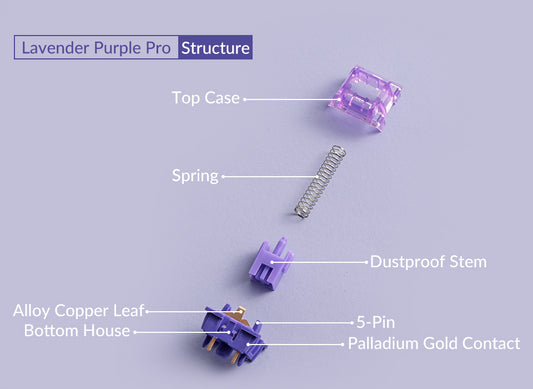 Lavender Purple Pro Structure

Top Case

Spring

Dustproof Stem

Alloy Copper Leaf

Bottom House

5-Pin

Palladium Gold Contact